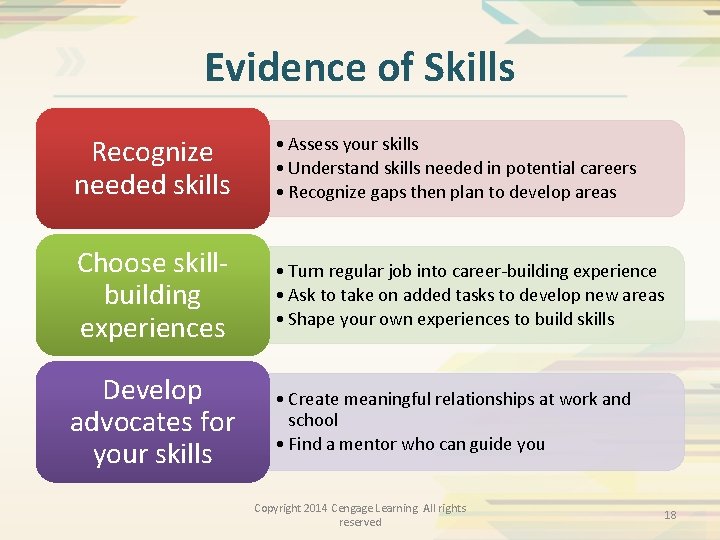 Evidence of Skills

Recognize needed skills

• Assess your skills
• Understand skills needed in potential careers
• Recognize gaps then plan to develop areas

Choose skill-building experiences

• Turn regular job into career-building experience
• Ask to take on added tasks to develop new areas
• Shape your own experiences to build skills

Develop advocates for your skills

• Create meaningful relationships at work and school
• Find a mentor who can guide you

Copyright 2014 Cengage Learning All rights reserved

18